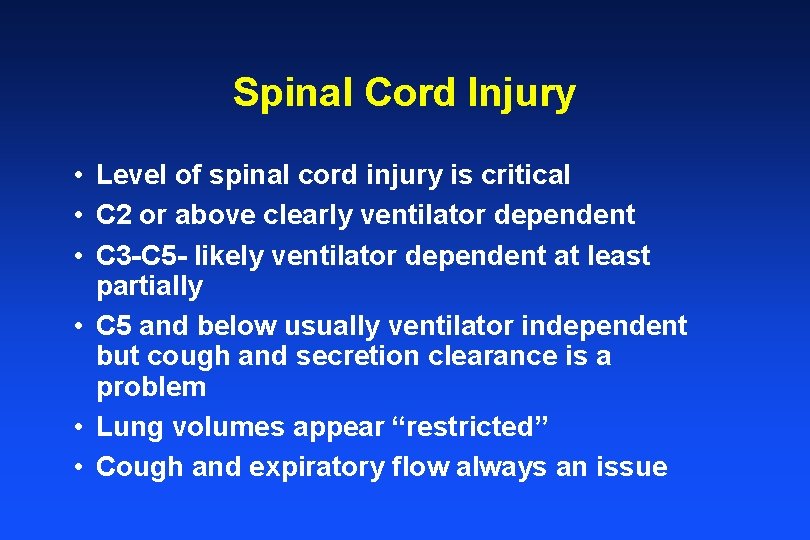 Spinal Cord Injury

• Level of spinal cord injury is critical
• C2 or above clearly ventilator dependent
• C3-C5- likely ventilator dependent at least partially
• C5 and below usually ventilator independent but cough and secretion clearance is a problem
• Lung volumes appear “restricted”
• Cough and expiratory flow always an issue